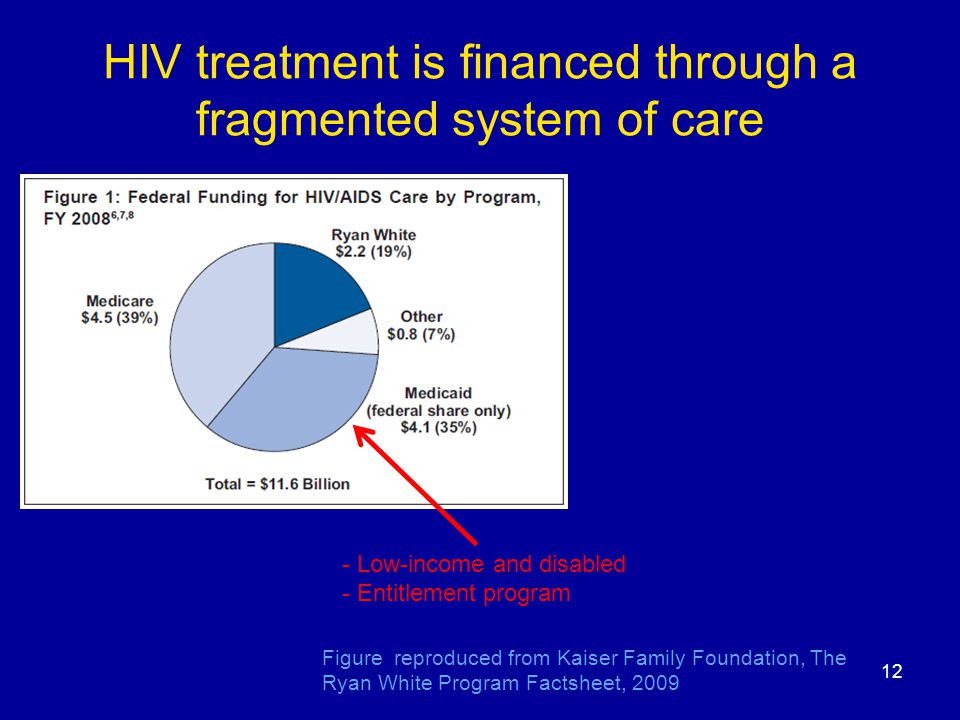 HIV treatment is financed through a fragmented system of care

Figure 1: Federal Funding for HIV/AIDS Care by Program, FY 2008$^{6,7,8}$

Ryan White
\$2.2 (19%)

Other
\$0.8 (7%)

Medicaid
(federal share only)
\$4.1 (35%)

Medicare
\$4.5 (39%)

Total = \$11.6 Billion

- Low-income and disabled
- Entitlement program

Figure reproduced from Kaiser Family Foundation, The Ryan White Program Factsheet, 2009

12